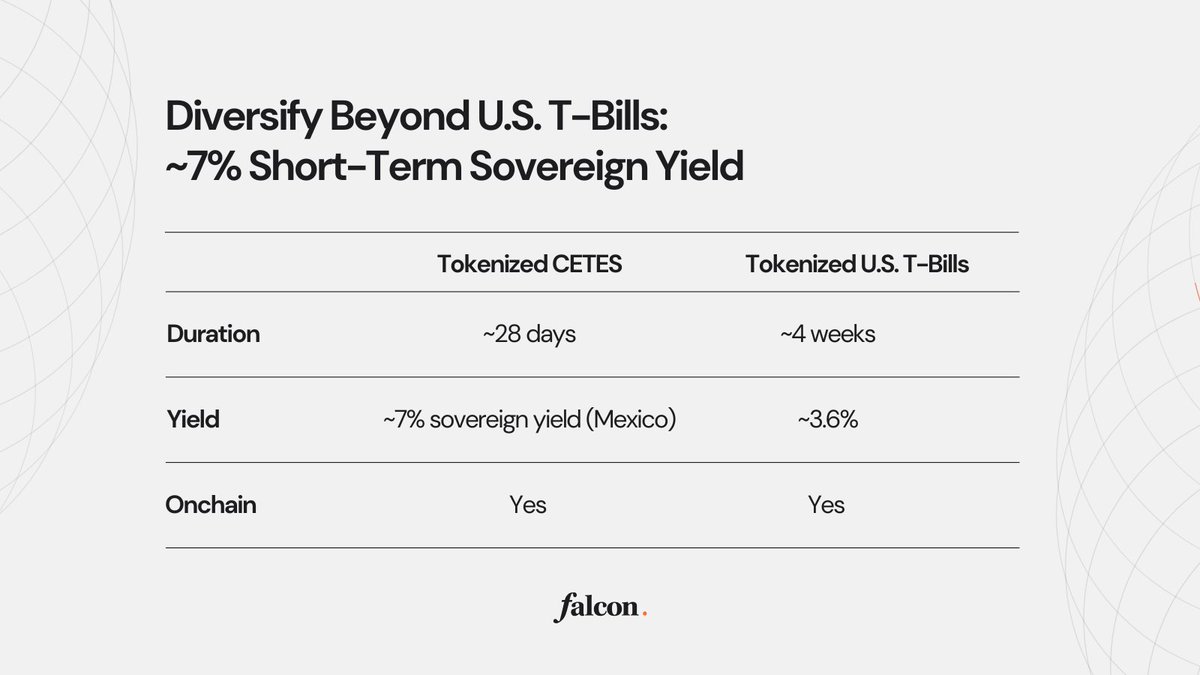 Diversify Beyond U.S. T-Bills:
~7% Short-Term Sovereign Yield

| | Tokenized CETES | Tokenized U.S. T-Bills |
|---|---|---|
| Duration | ~28 days | ~4 weeks |
| Yield | ~7% sovereign yield (Mexico) | ~3.6% |
| Onchain | Yes | Yes |

falcon.